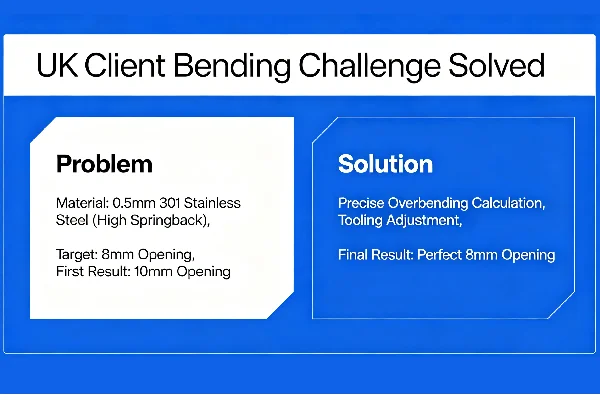 UK Client Bending Challenge Solved

Problem

Material: 0.5mm 301 Stainless Steel (High Springback),

Target: 8mm Opening,
First Result: 10mm Opening

Solution

Precise Overbending Calculation,
Tooling Adjustment,

Final Result: Perfect 8mm Opening